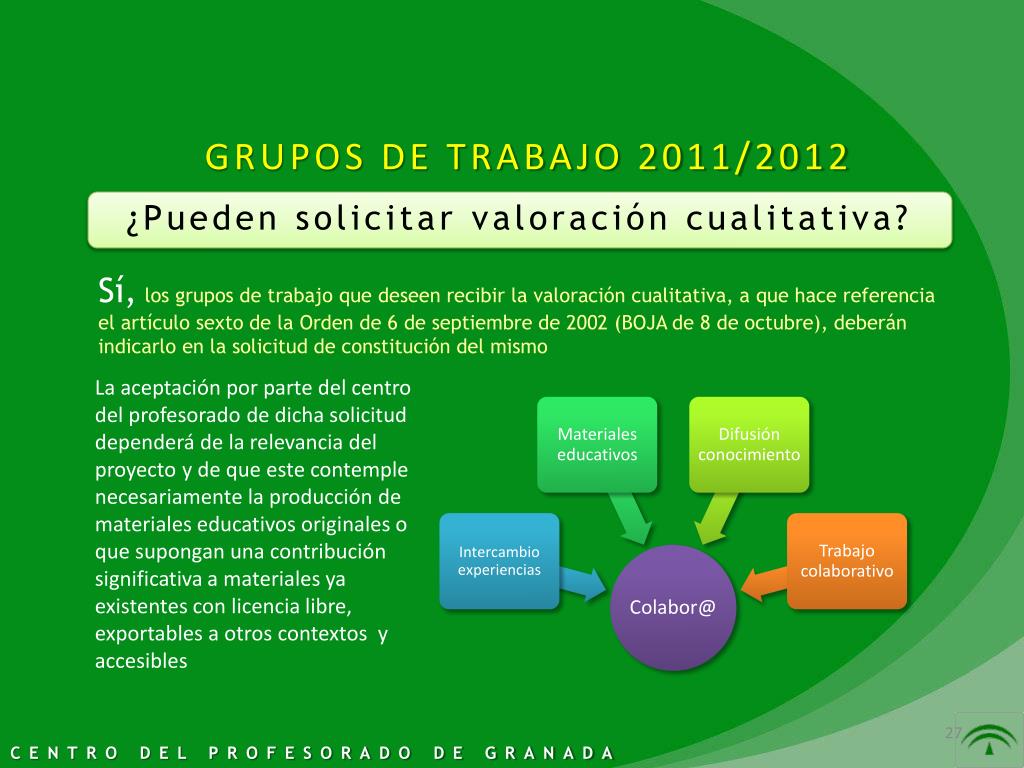 GRUPOS DE TRABAJO 2011/2012

¿Pueden solicitar valoración cualitativa?

Sí, los grupos de trabajo que deseen recibir la valoración cualitativa, a que hace referencia el artículo sexto de la Orden de 6 de septiembre de 2002 (BOJA de 8 de octubre), deberán indicarlo en la solicitud de constitución del mismo

La aceptación por parte del centro del profesorado de dicha solicitud dependerá de la relevancia del proyecto y de que este contemple necesariamente la producción de materiales educativos originales o que supongan una contribución significativa a materiales ya existentes con licencia libre, exportables a otros contextos y accesibles

Materiales educativos

Difusión conocimiento

Intercambio experiencias

Trabajo colaborativo

Colabor@

27

CENTRO DEL PROFESORADO DE GRANADA